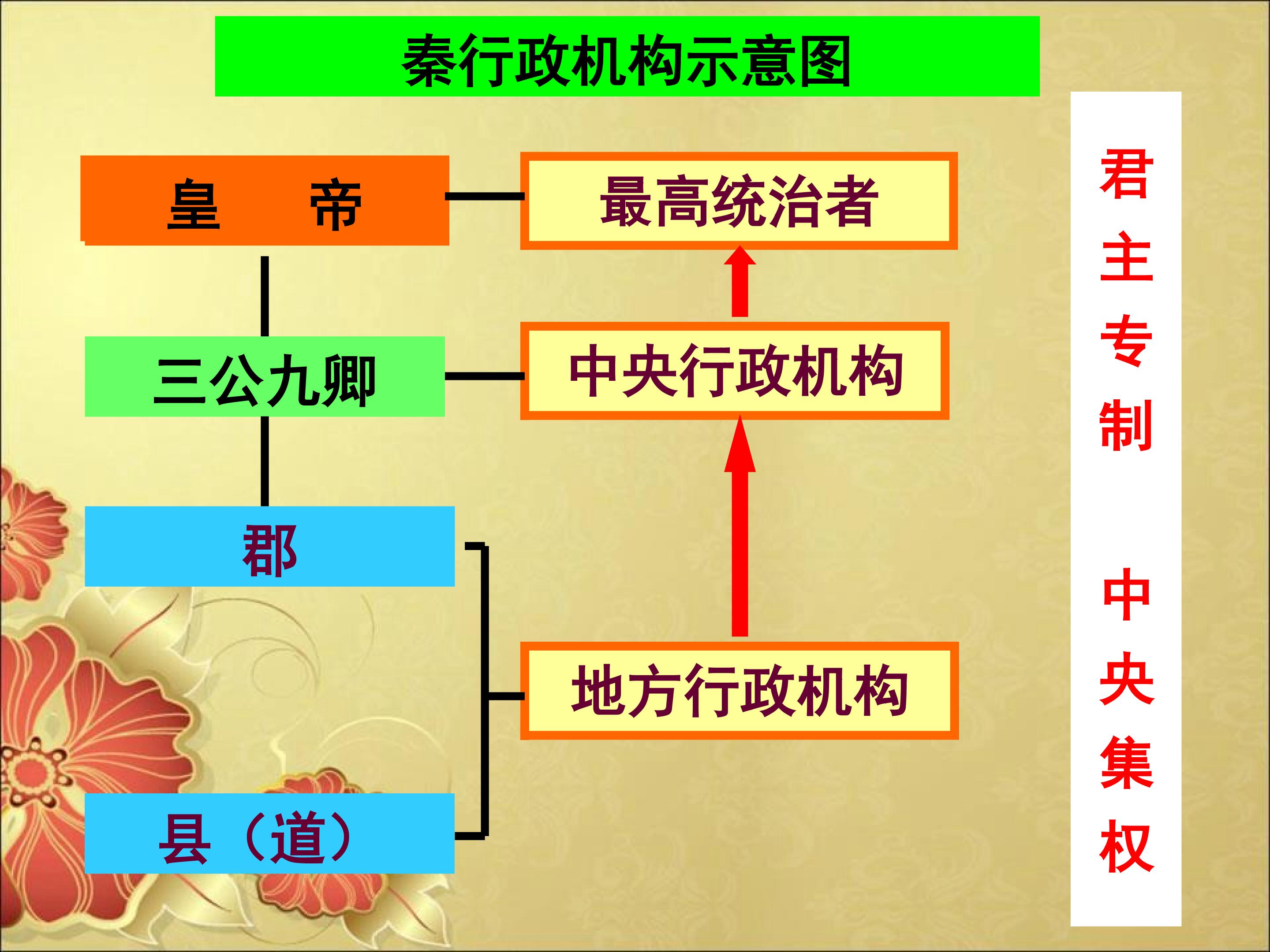 秦行政机构示意图

皇　帝

三公九卿

郡

县（道）

最高统治者

中央行政机构

地方行政机构

君主专制

中央集权